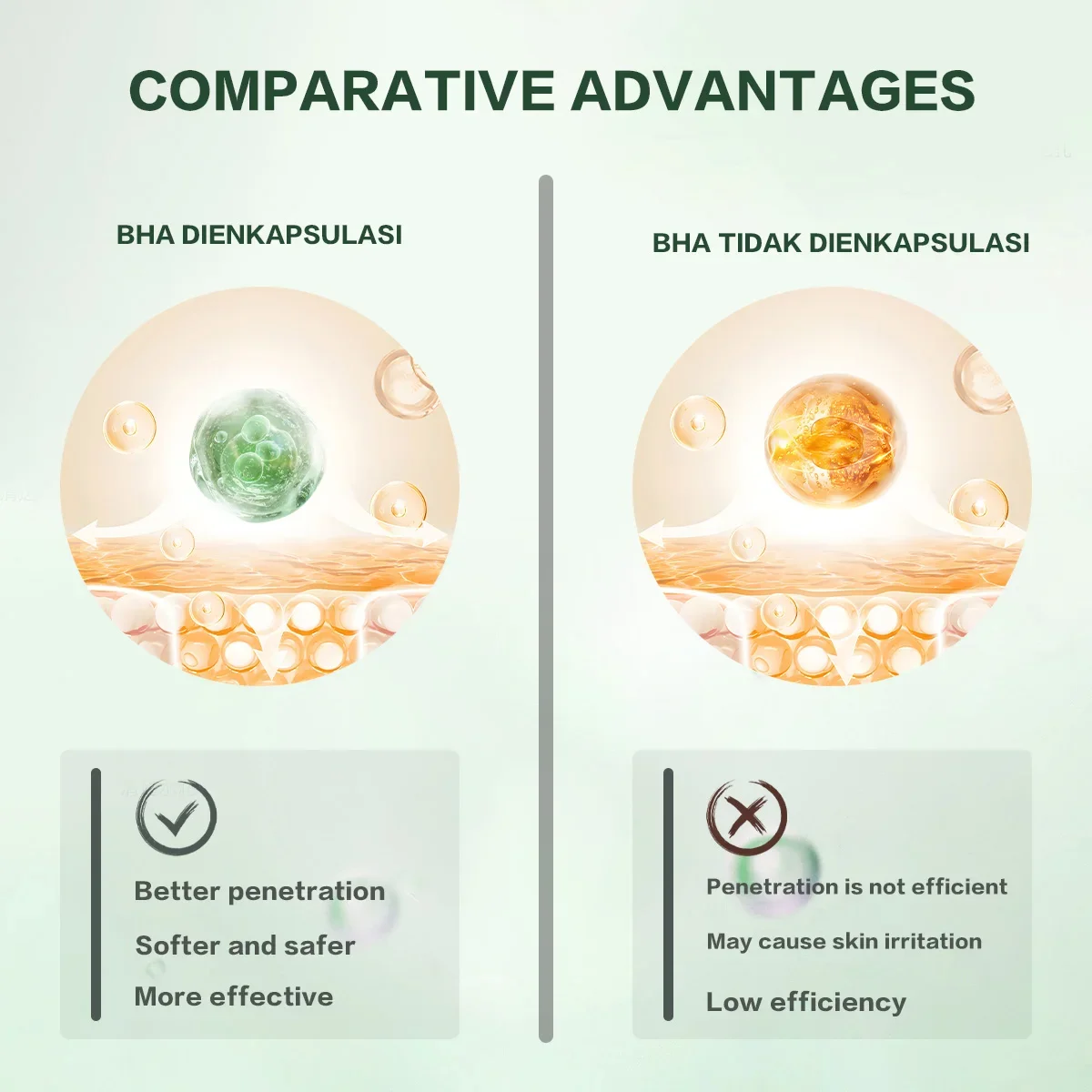 COMPARATIVE ADVANTAGES

BHA DIENKAPSULASI

Better penetration

Softer and safer

More effective

BHA TIDAK DIENKAPSULASI

Penetration is not efficient

May cause skin irritation

Low efficiency